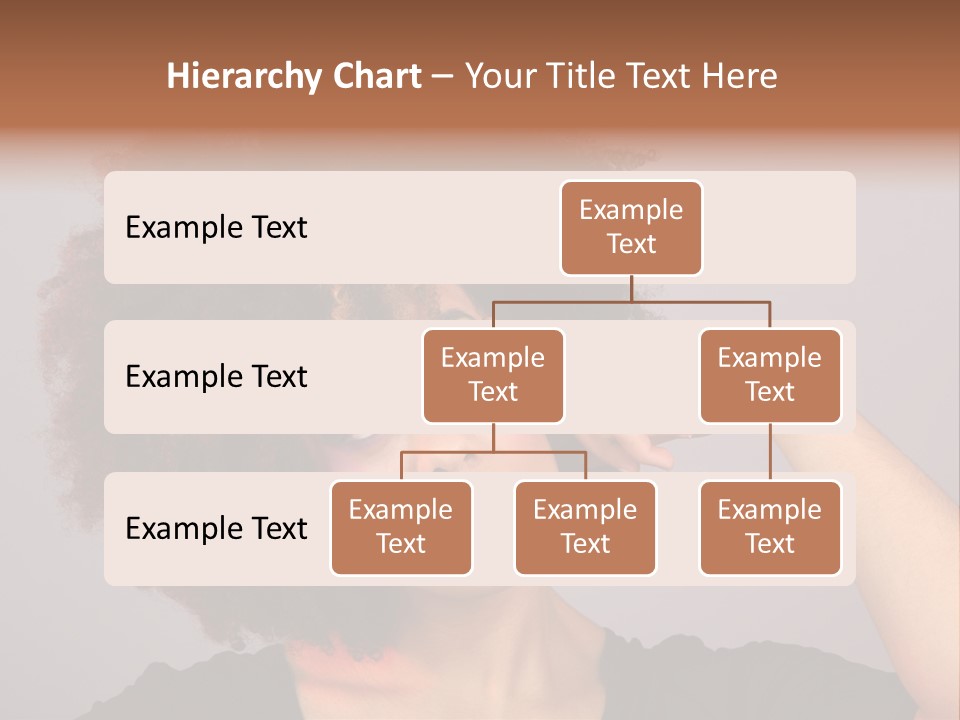 Hierarchy Chart – Your Title Text Here

Example Text

Example Text

Example Text

Example Text

Example Text

Example Text

Example Text

Example Text

Example Text